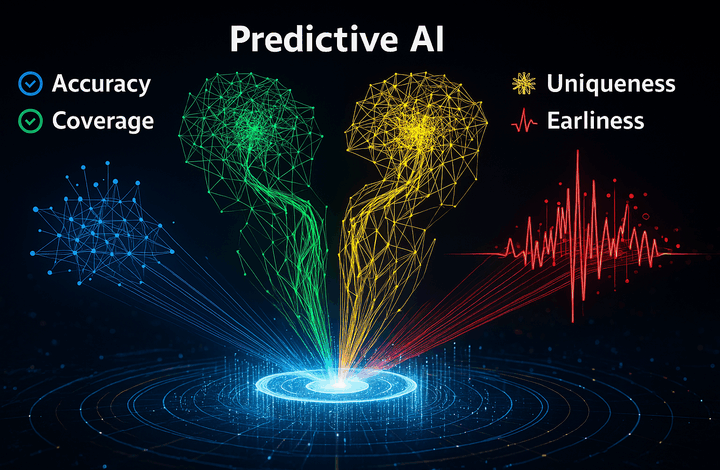 Predictive AI

Accuracy
Coverage

Uniqueness
Earliness